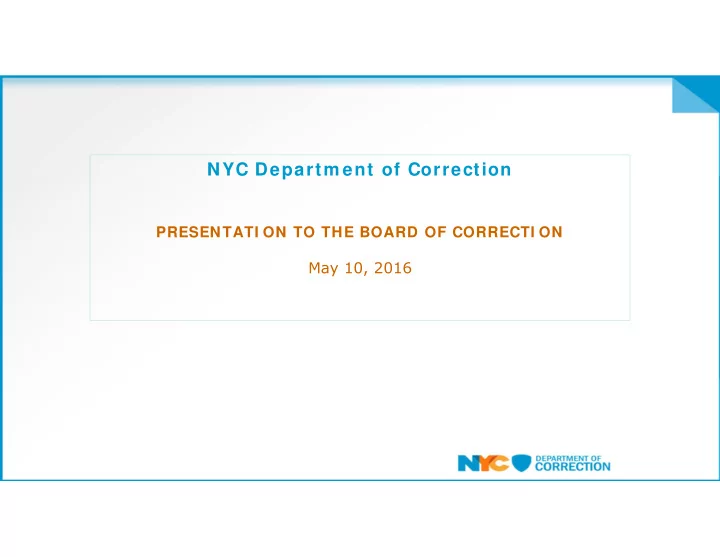 NYC Department of Correction

PRESENTATION TO THE BOARD OF CORRECTION

May 10, 2016

NYC DEPARTMENT OF CORRECTION